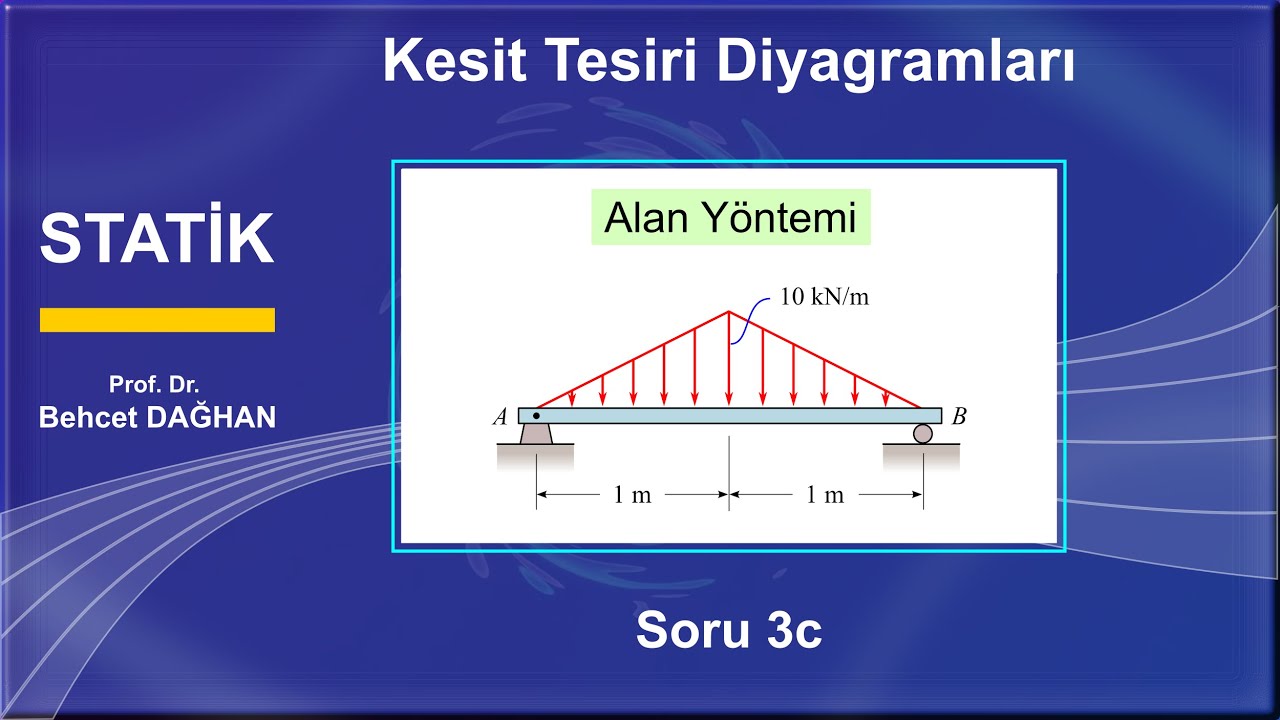 Kesit Tesiri Diyagramları

STATİK

Prof. Dr.
Behcet DAĞHAN

Alan Yöntemi

10 kN/m

A

B

1 m

1 m

Soru 3c